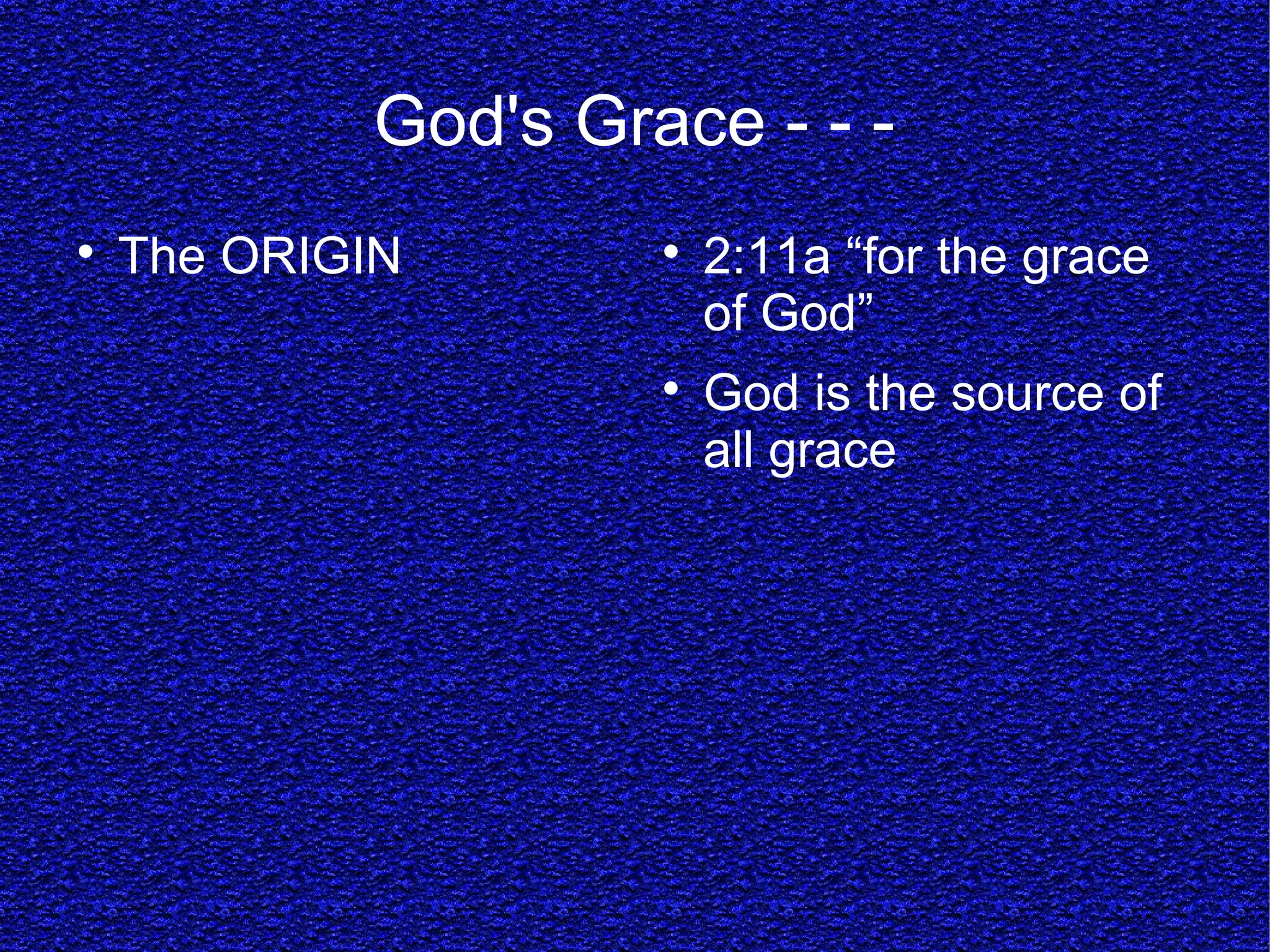 God's Grace - - -

• The ORIGIN

• 2:11a “for the grace of God”
• God is the source of all grace